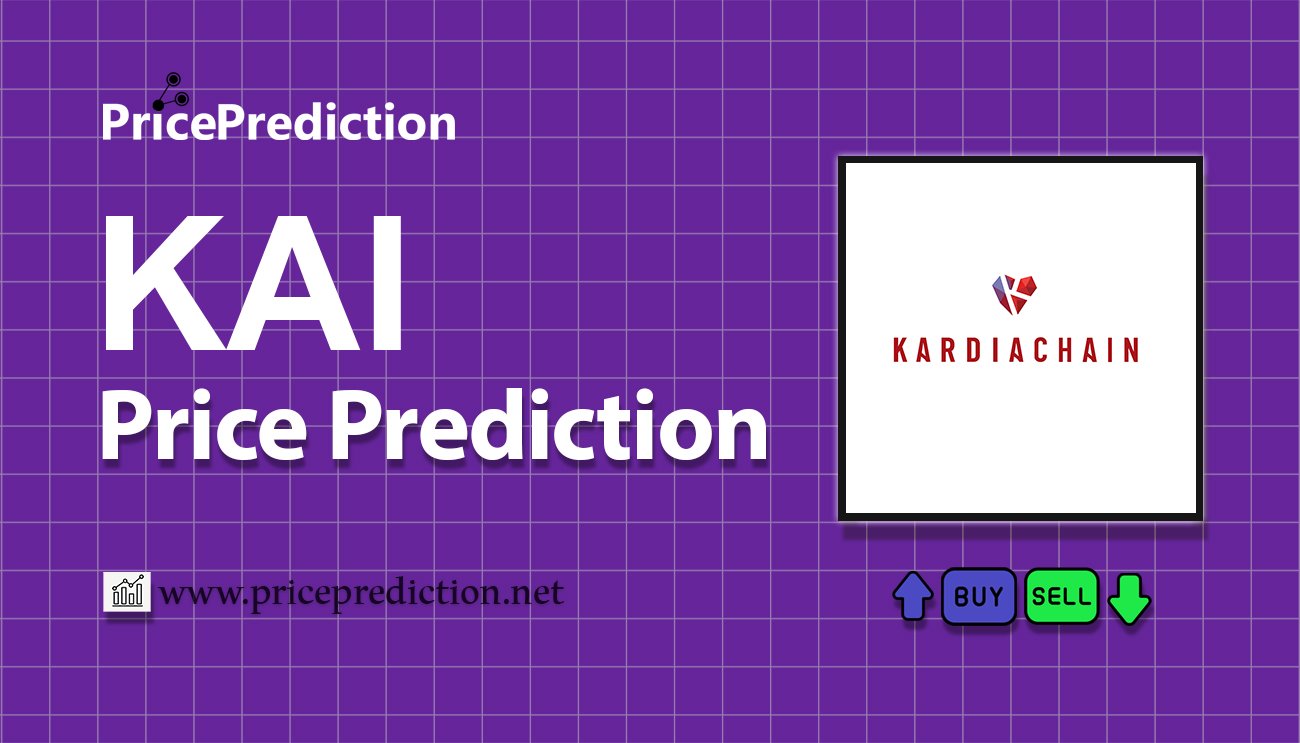 PricePrediction

KAI
Price Prediction

KARDIACHAIN

www.priceprediction.net

BUY SELL